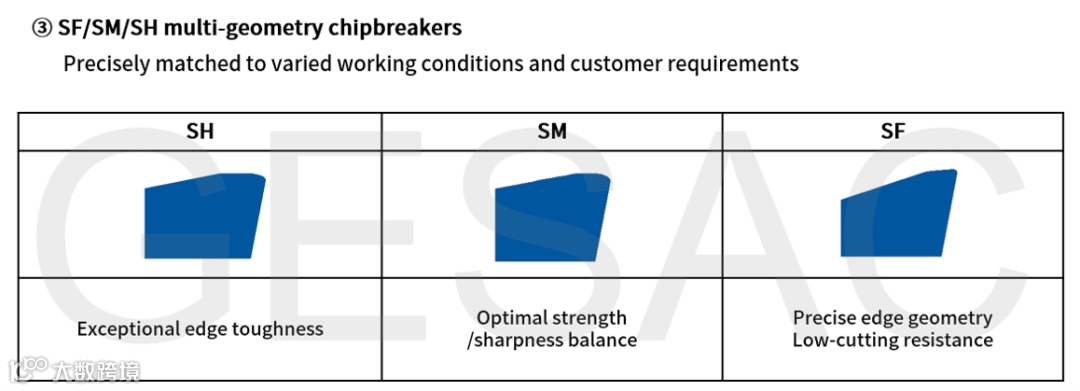 ③ SF/SM/SH multi-geometry chipbreakers
Precisely matched to varied working conditions and customer requirements

| SH | SM | SF |
|---|---|---|
| | | |
| Exceptional edge toughness | Optimal strength /sharpness balance | Precise edge geometry Low-cutting resistance |

GESAC

大数跨境